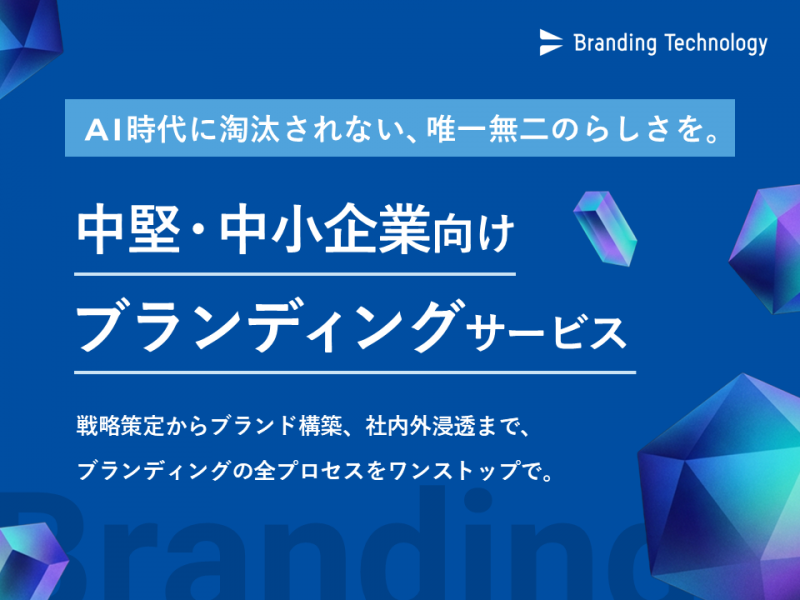 Branding Technology

AI時代に淘汰されない、唯一無二のらしさを。

中堅・中小企業向け

ブランディングサービス

戦略策定からブランド構築、社内外浸透まで、

ブランディングの全プロセスをワンストップで。

Branding